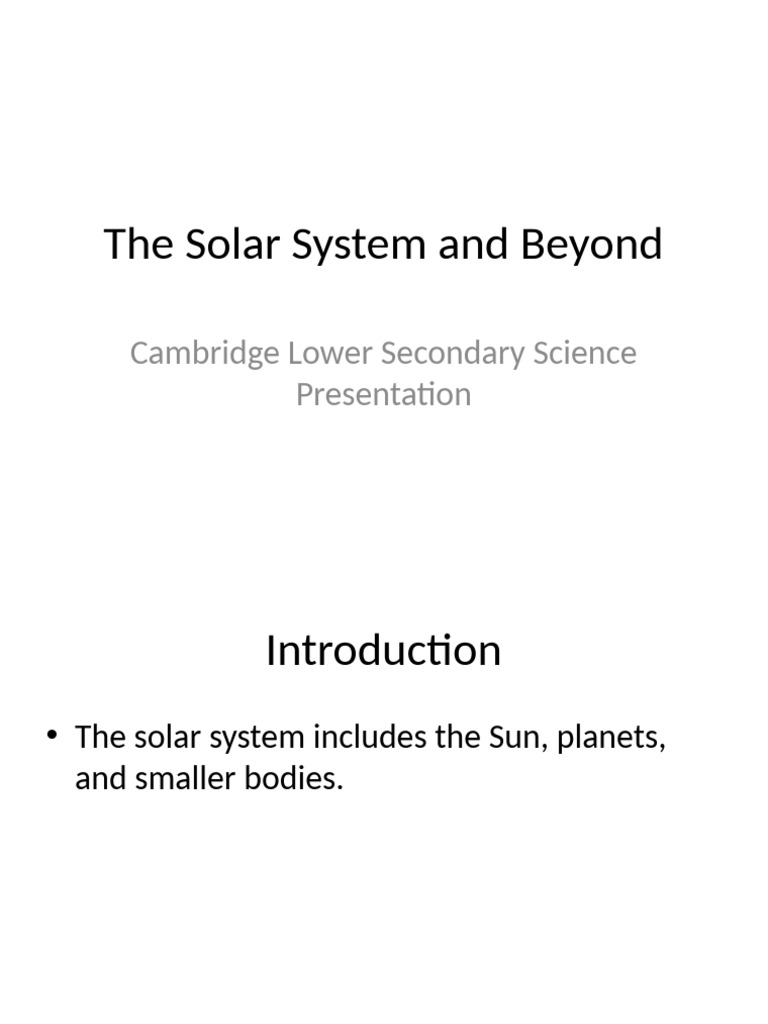 The Solar System and Beyond

Cambridge Lower Secondary Science Presentation

Introduction

• The solar system includes the Sun, planets, and smaller bodies.